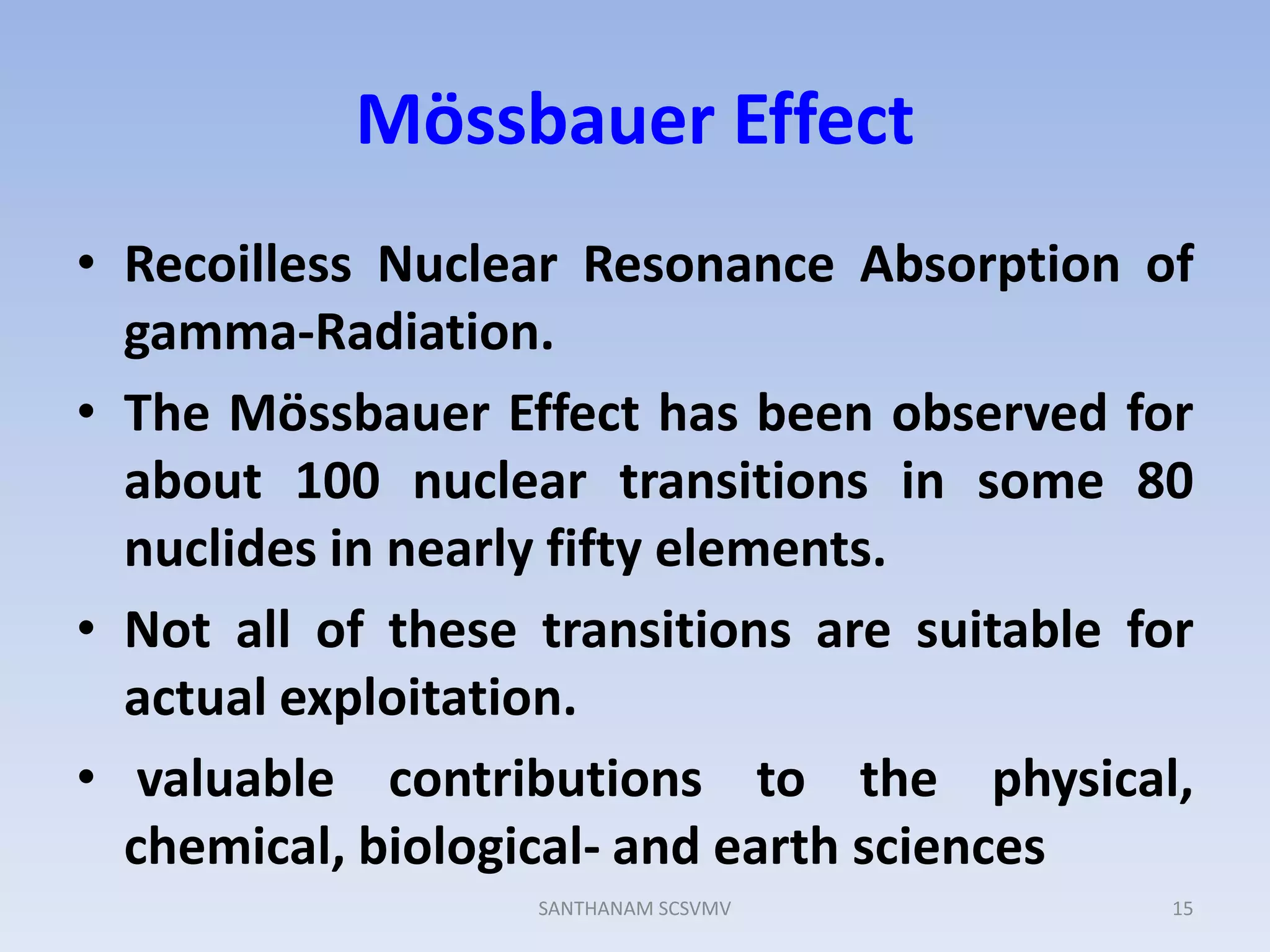 Mössbauer Effect

• Recoilless Nuclear Resonance Absorption of gamma-Radiation.

• The Mössbauer Effect has been observed for about 100 nuclear transitions in some 80 nuclides in nearly fifty elements.

• Not all of these transitions are suitable for actual exploitation.

• valuable contributions to the physical, chemical, biological- and earth sciences

SANTHANAM SCSVMV

15